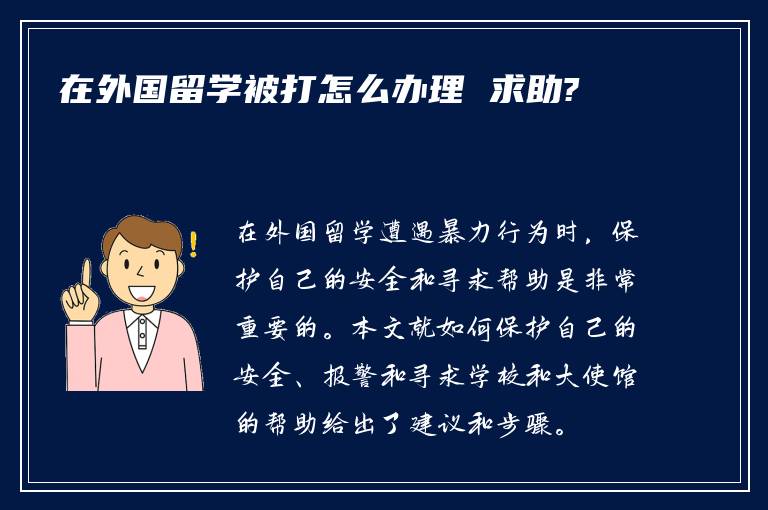 在外国留学被打怎么办理 求助?

在外国留学遭遇暴力行为时，保护自己的安全和寻求帮助是非常重要的。本文就如何保护自己的安全、报警和寻求学校和大使馆的帮助给出了建议和步骤。